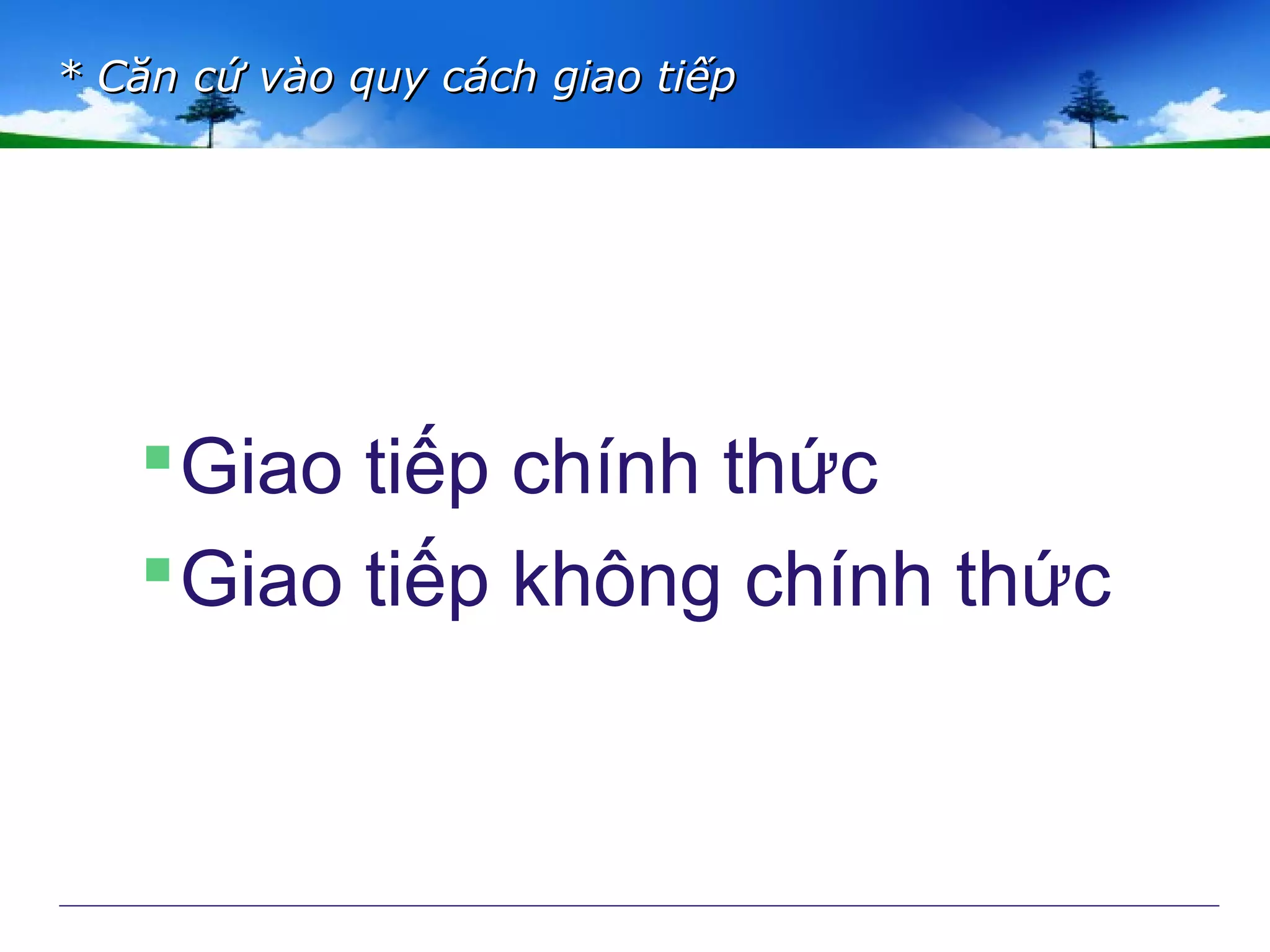 * Căn cứ vào quy cách giao tiếp

Giao tiếp chính thức
Giao tiếp không chính thức